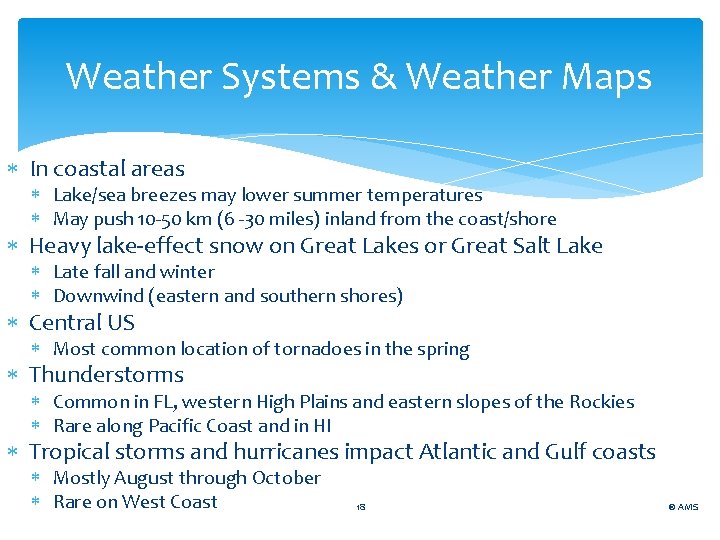 Weather Systems & Weather Maps

∗ In coastal areas
  ∗ Lake/sea breezes may lower summer temperatures
  ∗ May push 10-50 km (6 -30 miles) inland from the coast/shore
∗ Heavy lake-effect snow on Great Lakes or Great Salt Lake
  ∗ Late fall and winter
  ∗ Downwind (eastern and southern shores)
∗ Central US
  ∗ Most common location of tornadoes in the spring
∗ Thunderstorms
  ∗ Common in FL, western High Plains and eastern slopes of the Rockies
  ∗ Rare along Pacific Coast and in HI
∗ Tropical storms and hurricanes impact Atlantic and Gulf coasts
  ∗ Mostly August through October
  ∗ Rare on West Coast

18

© AMS